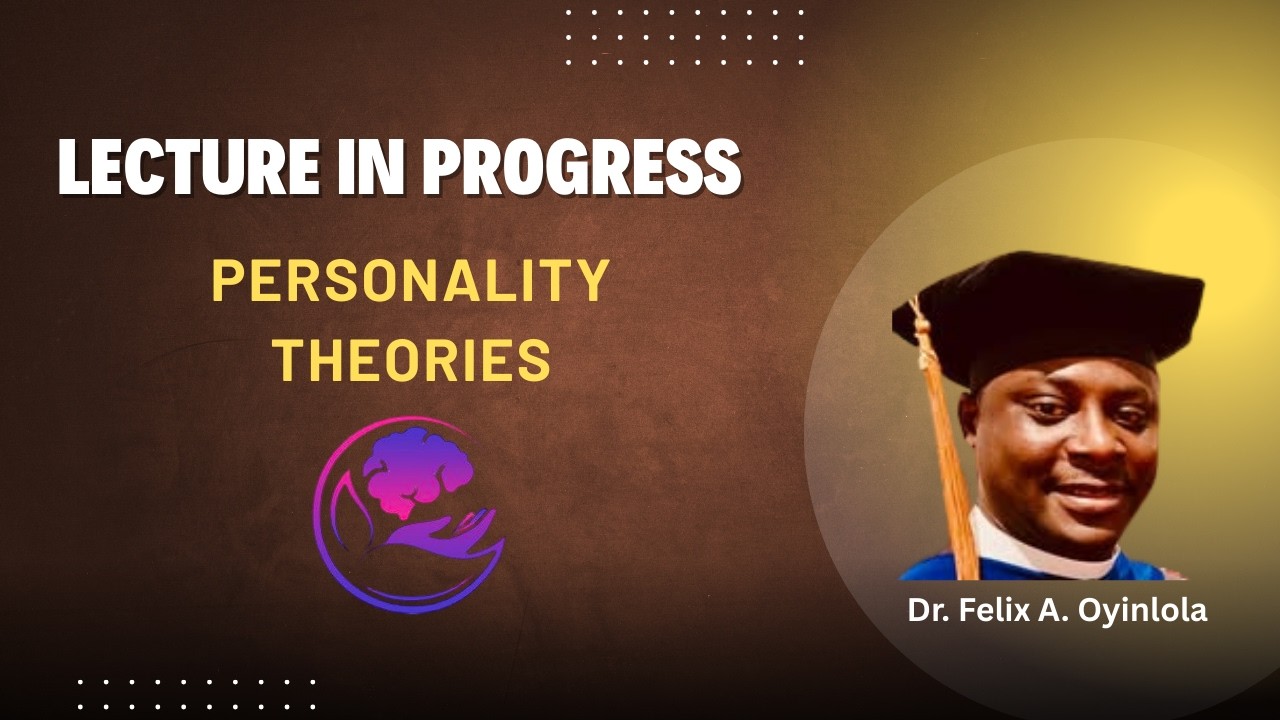 LECTURE IN PROGRESS

PERSONALITY THEORIES

Dr. Felix A. Oyinlola